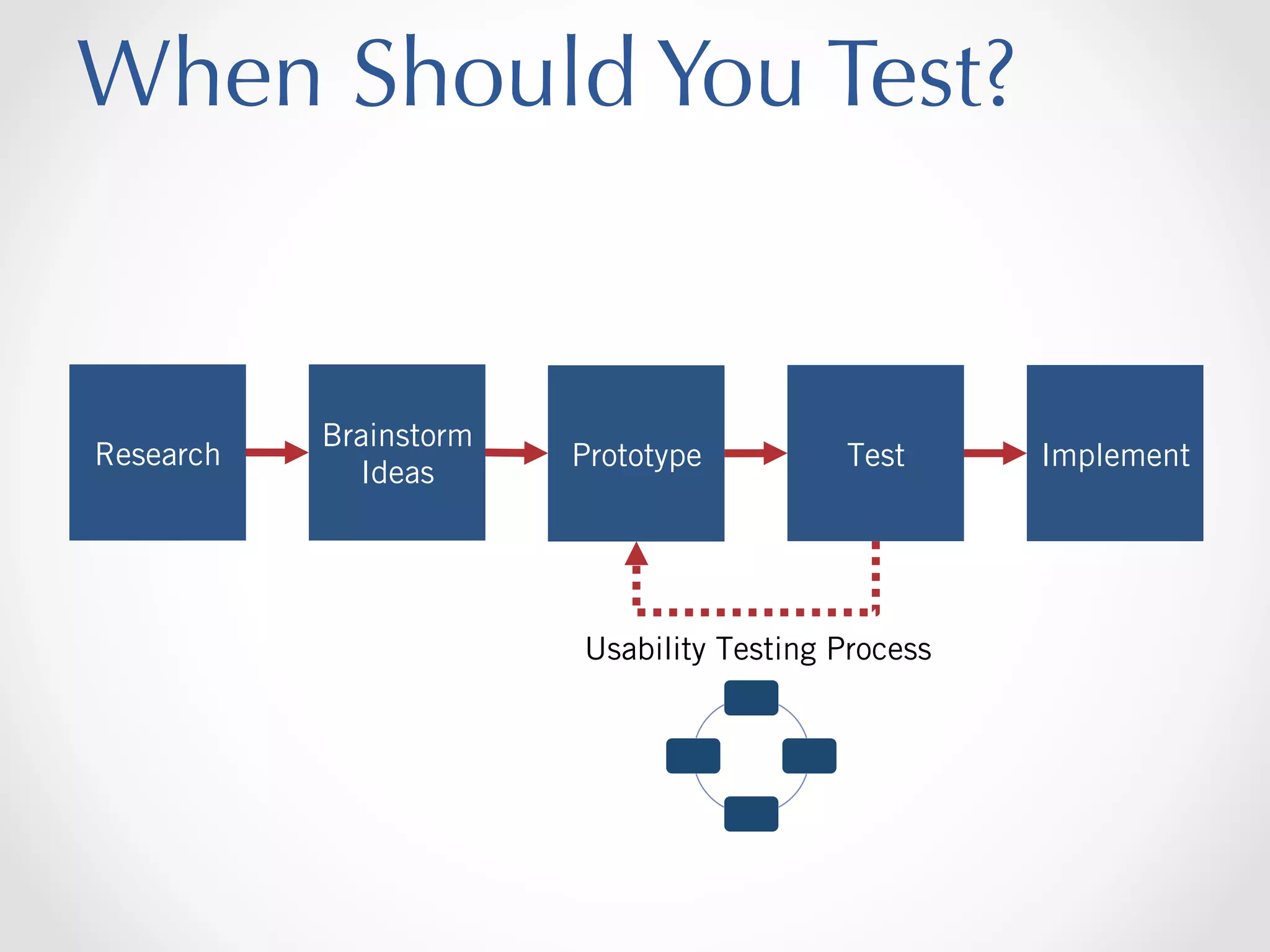 When Should You Test?

Research

Brainstorm Ideas

Prototype

Test

Implement

Usability Testing Process